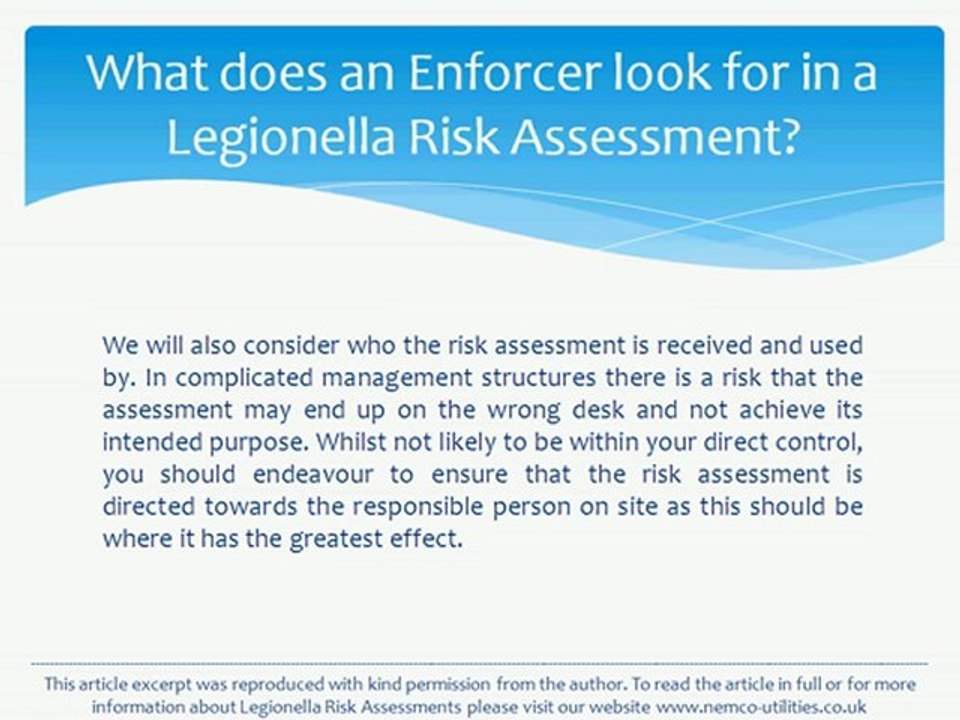 What does an Enforcer look for in a Legionella Risk Assessment?

We will also consider who the risk assessment is received and used by. In complicated management structures there is a risk that the assessment may end up on the wrong desk and not achieve its intended purpose. Whilst not likely to be within your direct control, you should endeavour to ensure that the risk assessment is directed towards the responsible person on site as this should be where it has the greatest effect.

This article excerpt was reproduced with kind permission from the author. To read the article in full or for more information about Legionella Risk Assessments please visit our website www.nemco-utilities.co.uk